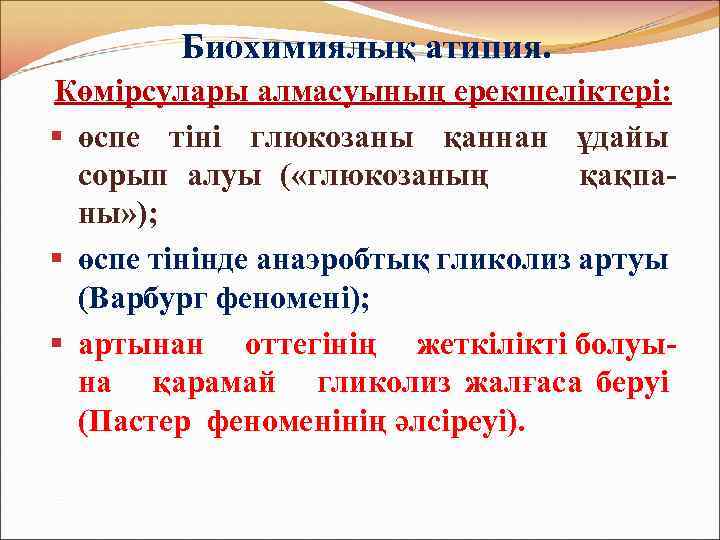 Биохимиялық атипия.

Көмірсулары алмасуының ерекшеліктері:

▪ өспе тіні глюкозаны қаннан ұдайы сорып алуы («глюкозаның қақпаны»);

▪ өспе тінінде анаэробтық гликолиз артуы (Варбург феномені);

▪ артынан оттегінің жеткілікті болуына қарамай гликолиз жалғаса беруі (Пастер феноменінің әлсіреуі).